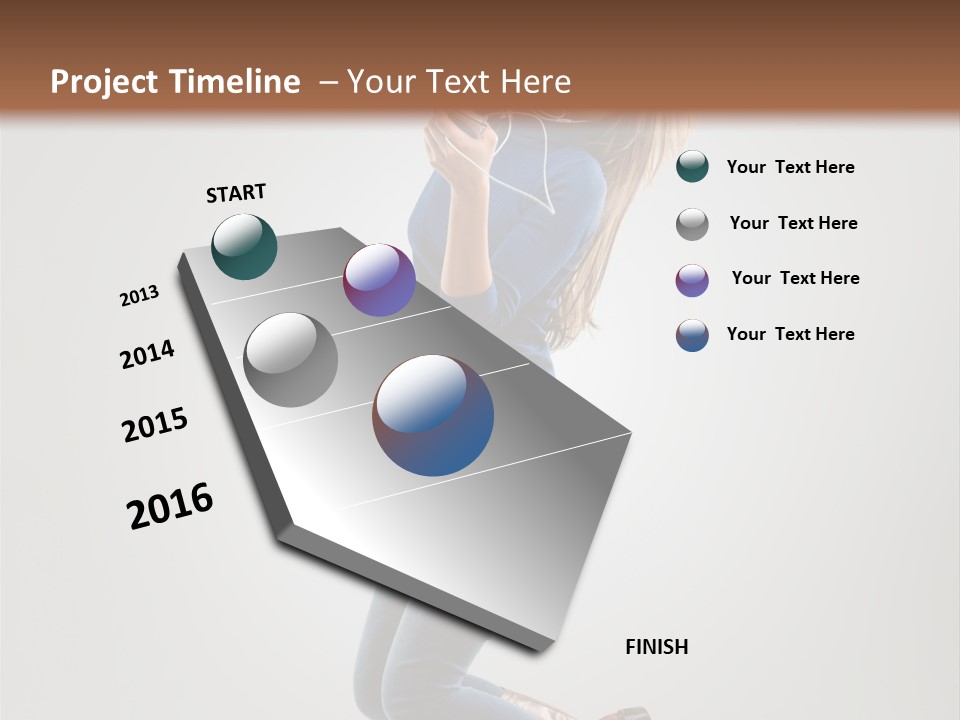 Project Timeline – Your Text Here

START

2013

2014

2015

2016

FINISH

Your Text Here

Your Text Here

Your Text Here

Your Text Here